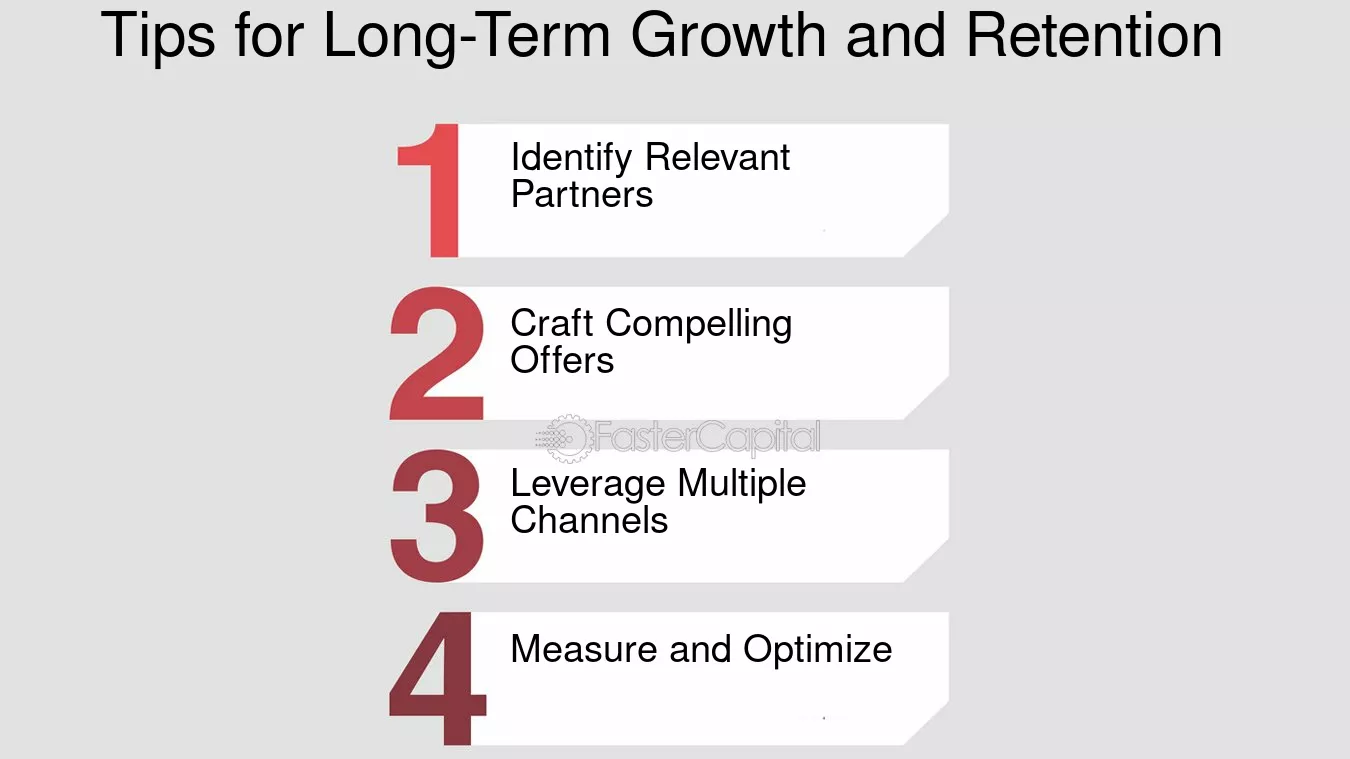 Tips for Long-Term Growth and Retention

1 Identify Relevant Partners

2 Craft Compelling Offers

3 Leverage Multiple Channels

4 Measure and Optimize

FasterCapital